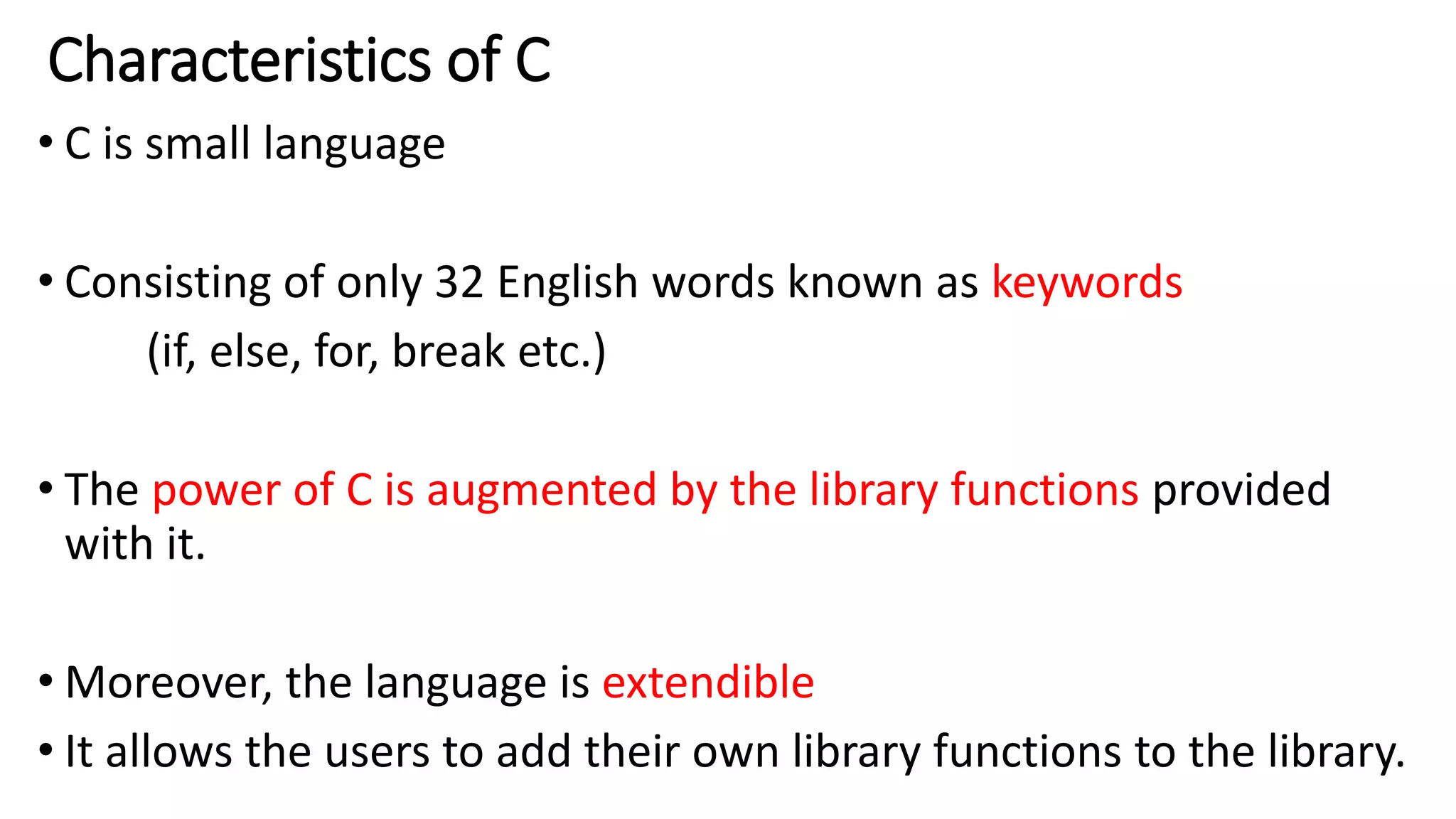 Characteristics of C

• C is small language

• Consisting of only 32 English words known as keywords
(if, else, for, break etc.)

• The power of C is augmented by the library functions provided with it.

• Moreover, the language is extendible

• It allows the users to add their own library functions to the library.